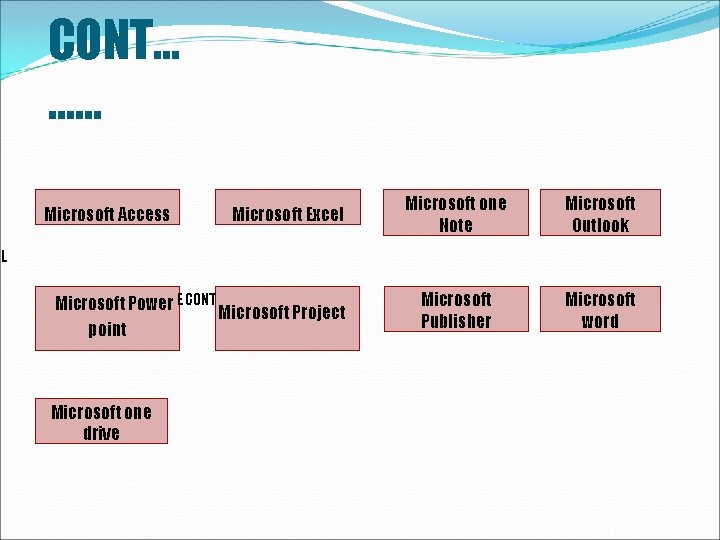 CONT…

……

Microsoft Access

Microsoft Excel

Microsoft one Note

Microsoft Outlook

L

Microsoft Power point

E CONT

Microsoft Project

Microsoft Publisher

Microsoft word

Microsoft one drive